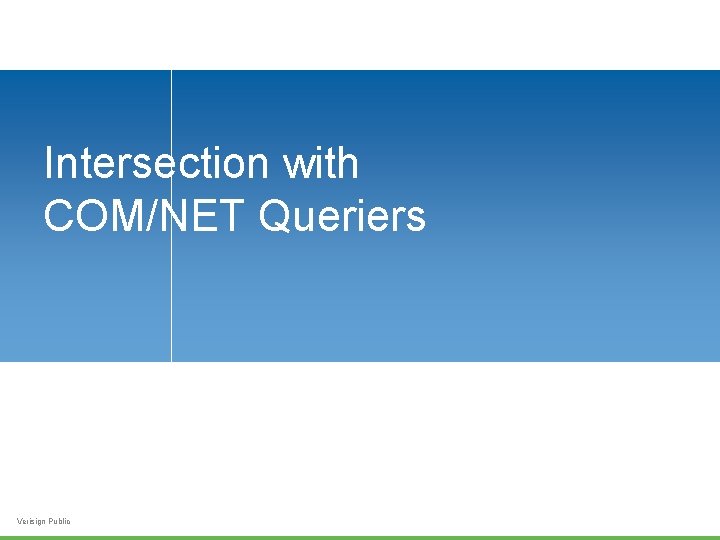 Intersection with
COM/NET Queriers

Verisign Public